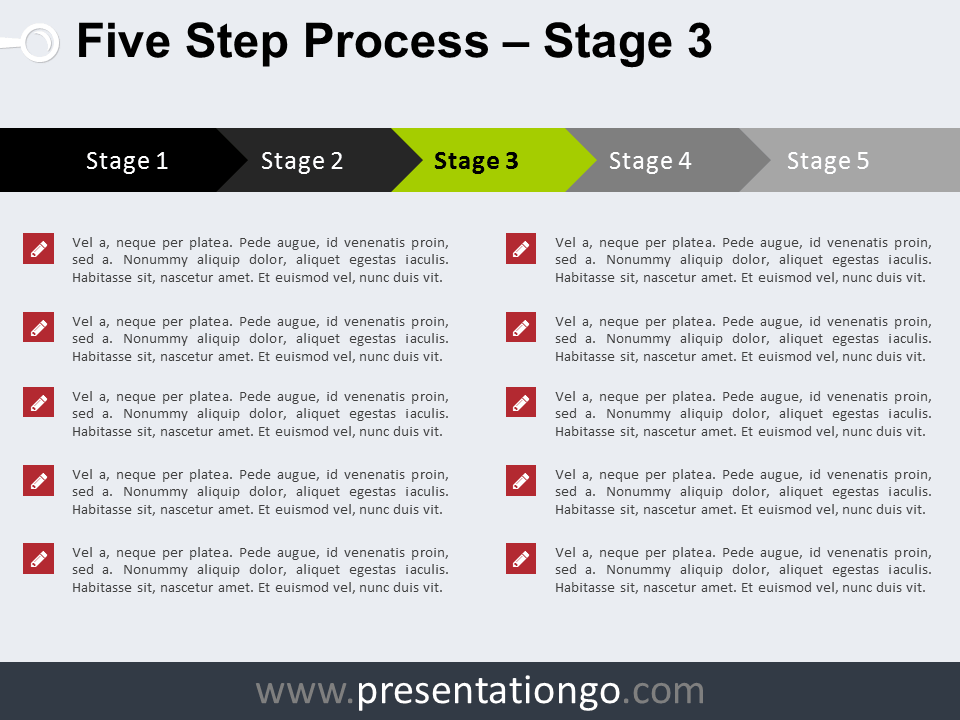 Five Step Process – Stage 3

Stage 1 Stage 2 Stage 3 Stage 4 Stage 5

Vel a, neque per platea. Pede augue, id venenatis proin, sed a. Nonummy aliquip dolor, aliquet egestas iaculis. Habitasse sit, nascetur amet. Et euismod vel, nunc duis vit.

Vel a, neque per platea. Pede augue, id venenatis proin, sed a. Nonummy aliquip dolor, aliquet egestas iaculis. Habitasse sit, nascetur amet. Et euismod vel, nunc duis vit.

Vel a, neque per platea. Pede augue, id venenatis proin, sed a. Nonummy aliquip dolor, aliquet egestas iaculis. Habitasse sit, nascetur amet. Et euismod vel, nunc duis vit.

Vel a, neque per platea. Pede augue, id venenatis proin, sed a. Nonummy aliquip dolor, aliquet egestas iaculis. Habitasse sit, nascetur amet. Et euismod vel, nunc duis vit.

Vel a, neque per platea. Pede augue, id venenatis proin, sed a. Nonummy aliquip dolor, aliquet egestas iaculis. Habitasse sit, nascetur amet. Et euismod vel, nunc duis vit.

Vel a, neque per platea. Pede augue, id venenatis proin, sed a. Nonummy aliquip dolor, aliquet egestas iaculis. Habitasse sit, nascetur amet. Et euismod vel, nunc duis vit.

Vel a, neque per platea. Pede augue, id venenatis proin, sed a. Nonummy aliquip dolor, aliquet egestas iaculis. Habitasse sit, nascetur amet. Et euismod vel, nunc duis vit.

Vel a, neque per platea. Pede augue, id venenatis proin, sed a. Nonummy aliquip dolor, aliquet egestas iaculis. Habitasse sit, nascetur amet. Et euismod vel, nunc duis vit.

Vel a, neque per platea. Pede augue, id venenatis proin, sed a. Nonummy aliquip dolor, aliquet egestas iaculis. Habitasse sit, nascetur amet. Et euismod vel, nunc duis vit.

Vel a, neque per platea. Pede augue, id venenatis proin, sed a. Nonummy aliquip dolor, aliquet egestas iaculis. Habitasse sit, nascetur amet. Et euismod vel, nunc duis vit.

www.presentationgo.com